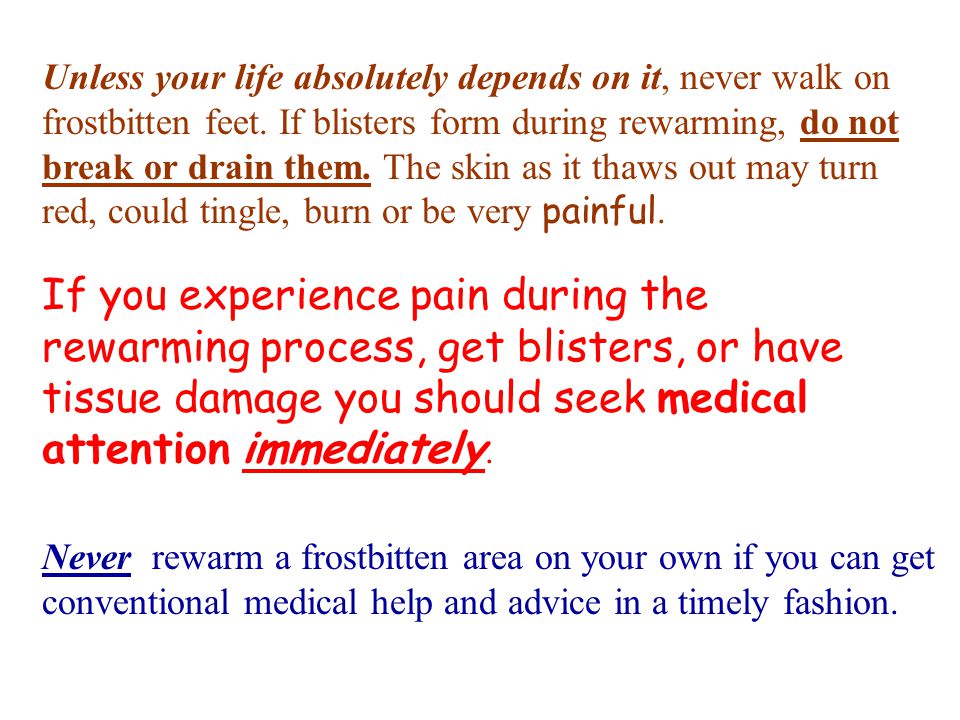 Unless your life absolutely depends on it, never walk on frostbitten feet. If blisters form during rewarming, do not break or drain them. The skin as it thaws out may turn red, could tingle, burn or be very painful.

If you experience pain during the rewarming process, get blisters, or have tissue damage you should seek medical attention immediately.

Never rewarm a frostbitten area on your own if you can get conventional medical help and advice in a timely fashion.